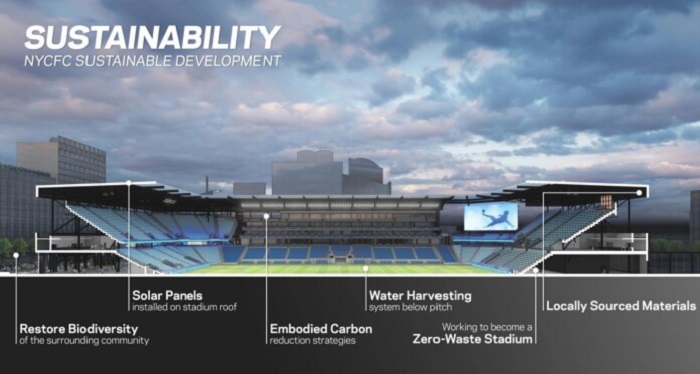 SUSTAINABILITY
NYCFC SUSTAINABLE DEVELOPMENT

Restore Biodiversity
of the surrounding community

Solar Panels
installed on stadium roof

Embodied Carbon
reduction strategies

Water Harvesting
system below pitch

Working to become a
Zero-Waste Stadium

Locally Sourced Materials